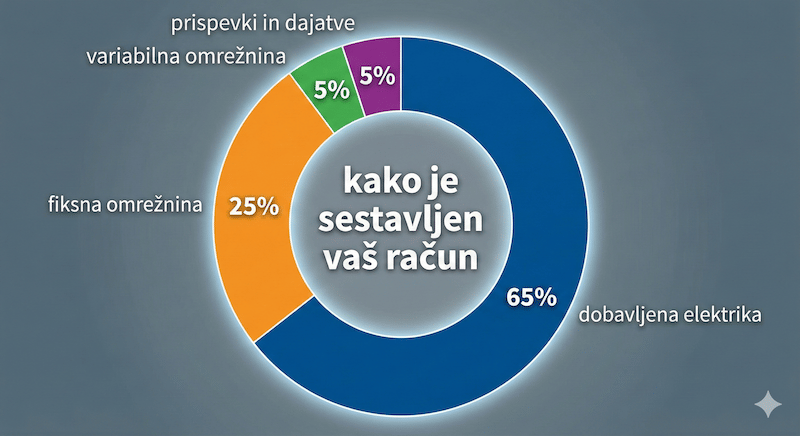 prispevki in dajatve
variabilna omrežnina
5%
5%
fiksna omrežnina
25%
kako je sestavljen vaš račun
65%
dobavljena elektrika